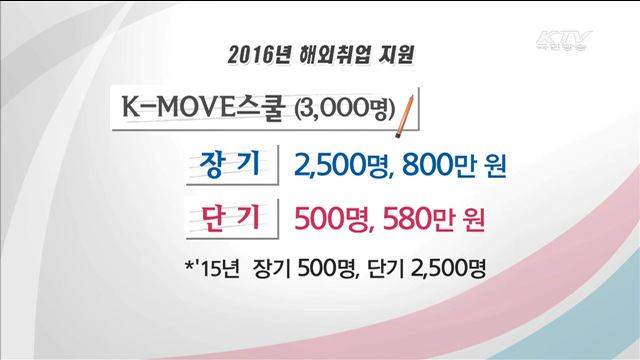 KTV 국민방송

2016년 해외취업 지원

K-MOVE스쿨 (3,000명)

장 기 2,500명, 800만 원

단 기 500명, 580만 원

*'15년 장기 500명, 단기 2,500명